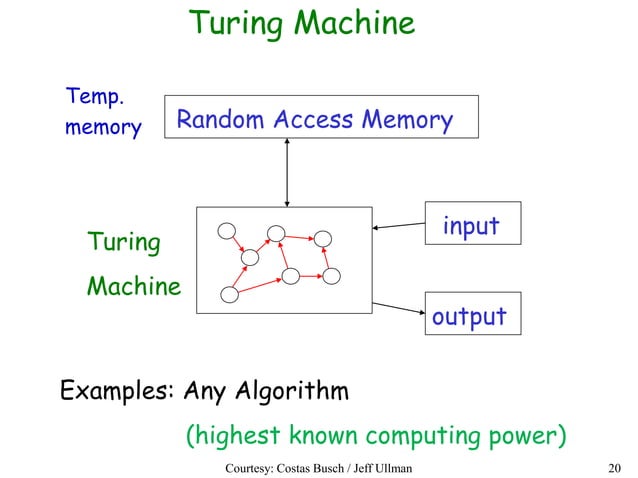 Turing Machine

Temp. memory

Random Access Memory

Turing Machine

input

output

Examples: Any Algorithm

(highest known computing power)

Courtesy: Costas Busch / Jeff Ullman

20